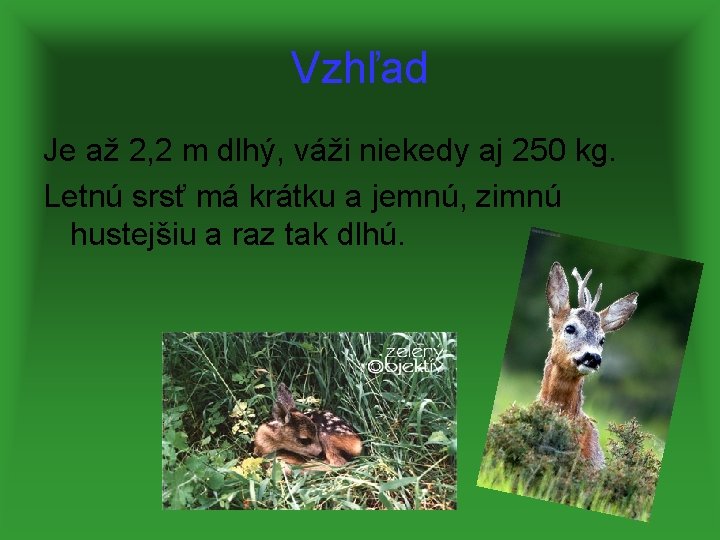 Vzhľad

Je až 2,2 m dlhý, váži niekedy aj 250 kg.

Letnú srsť má krátku a jemnú, zimnú hustejšiu a raz tak dlhú.

zelený
Objektiv